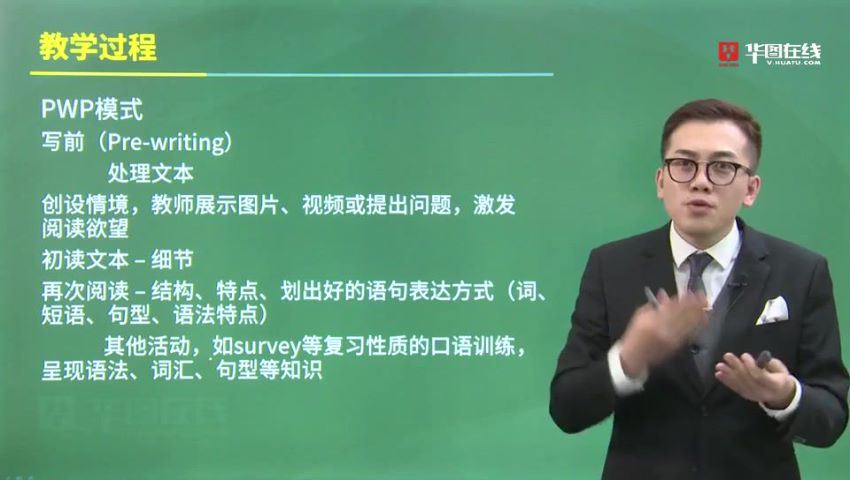 教学过程

华图在线
V.HUATU.COM

PWP模式

写前（Pre-writing）

处理文本

创设情境，教师展示图片、视频或提出问题，激发阅读欲望

初读文本 – 细节

再次阅读 – 结构、特点、划出好的语句表达方式（词、短语、句型、语法特点）

其他活动，如survey等复习性质的口语训练，呈现语法、词汇、句型等知识